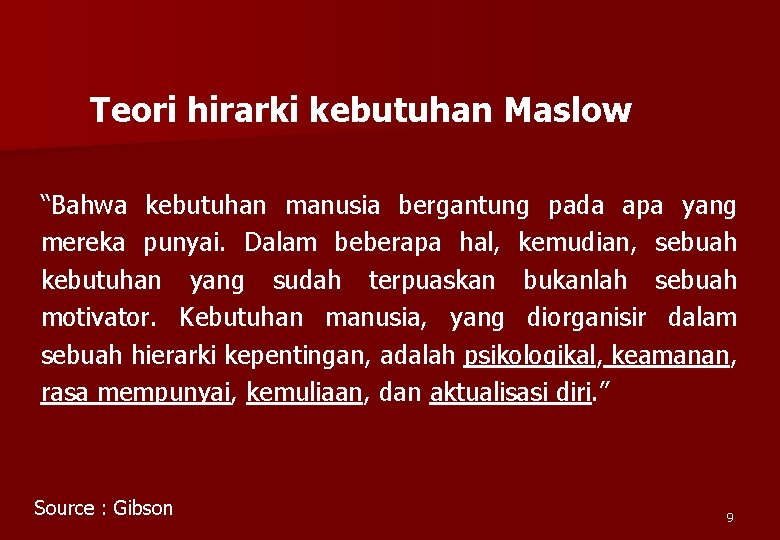 Teori hirarki kebutuhan Maslow

“Bahwa kebutuhan manusia bergantung pada apa yang mereka punyai. Dalam beberapa hal, kemudian, sebuah kebutuhan yang sudah terpuaskan bukanlah sebuah motivator. Kebutuhan manusia, yang diorganisir dalam sebuah hierarki kepentingan, adalah psikologikal, keamanan, rasa mempunyai, kemuliaan, dan aktualisasi diri.”

Source : Gibson

9